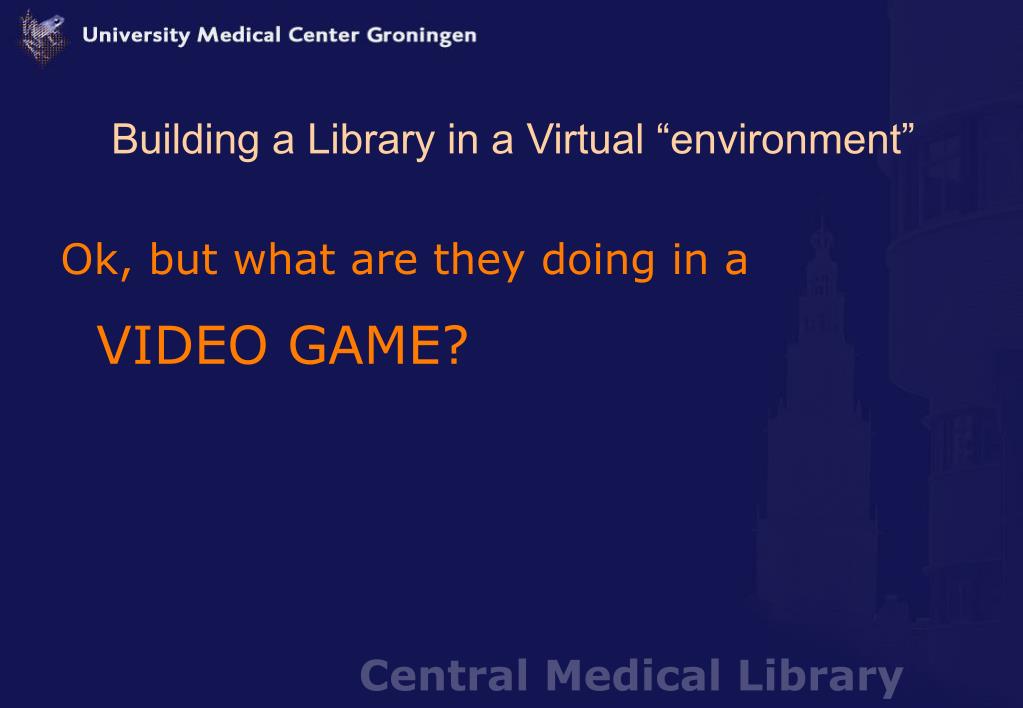 University Medical Center Groningen

Building a Library in a Virtual “environment”

Ok, but what are they doing in a

VIDEO GAME?

Central Medical Library